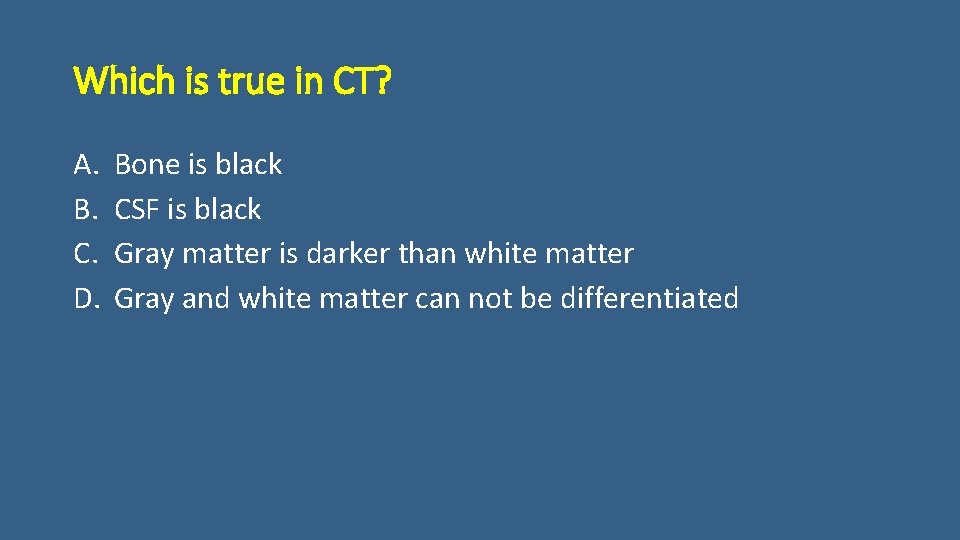 Which is true in CT?

A. Bone is black
B. CSF is black
C. Gray matter is darker than white matter
D. Gray and white matter can not be differentiated